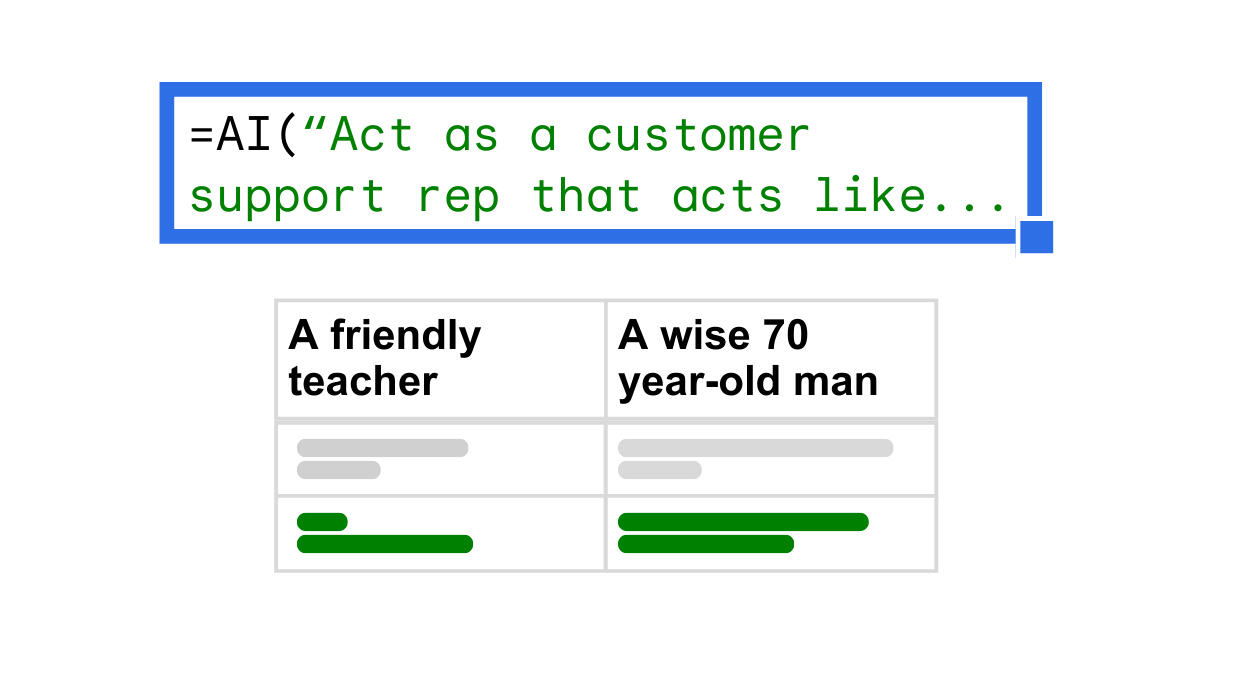 =AI(“Act as a customer support rep that acts like...

| A friendly teacher | A wise 70 year-old man |
|---|---|
| | |
| | |